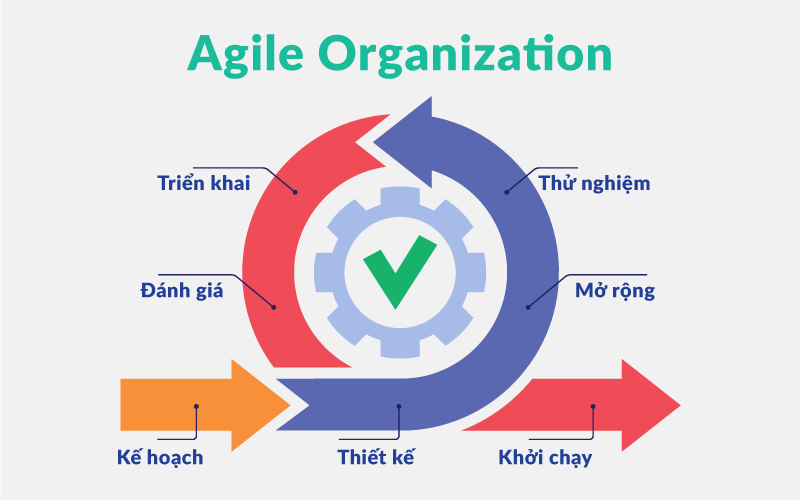 Agile Organization

Triển khai

Thử nghiệm

Đánh giá

Mở rộng

Kế hoạch

Thiết kế

Khởi chạy